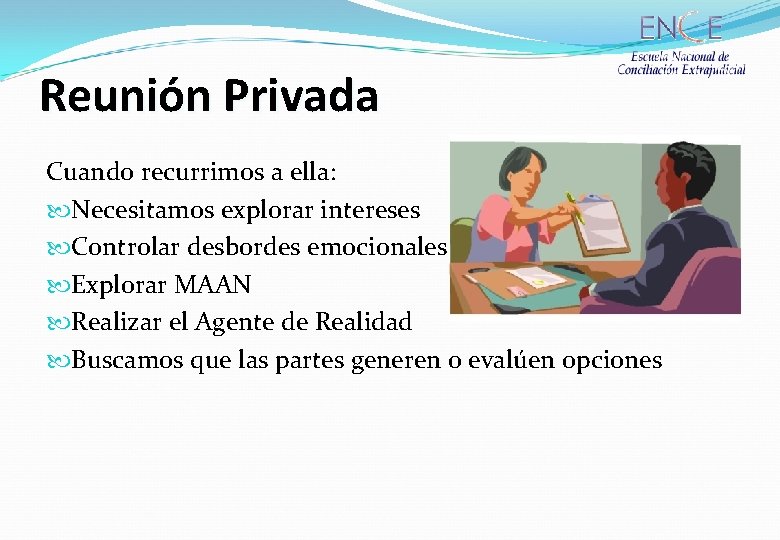 ENCE
Escuela Nacional de Conciliación Extrajudicial

Reunión Privada

Cuando recurrimos a ella:
Necesitamos explorar intereses
Controlar desbordes emocionales
Explorar MAAN
Realizar el Agente de Realidad
Buscamos que las partes generen o evalúen opciones